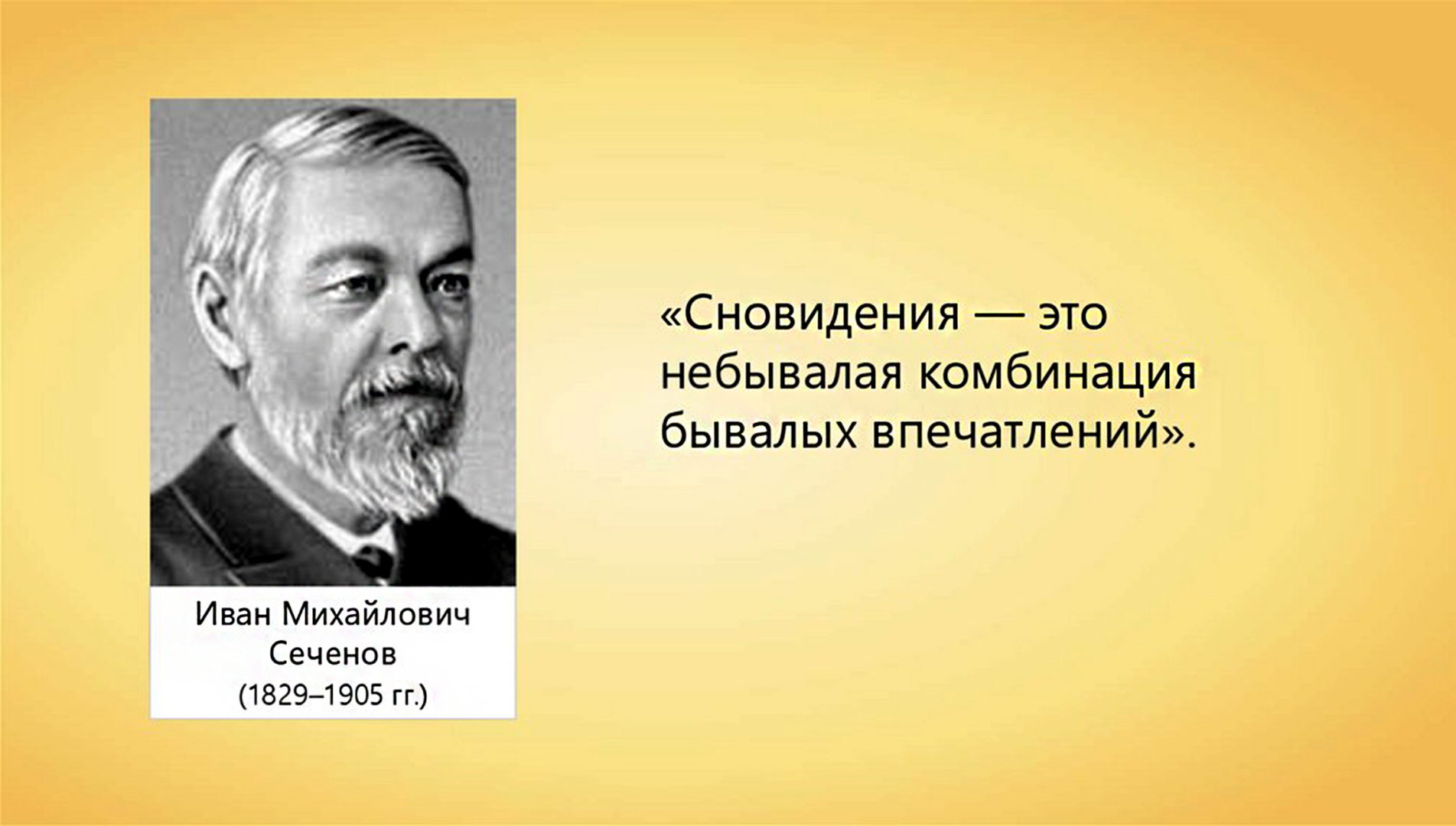 Иван Михайлович Сеченов
(1829–1905 гг.)

«Сновидения — это небывалая комбинация бывалых впечатлений».